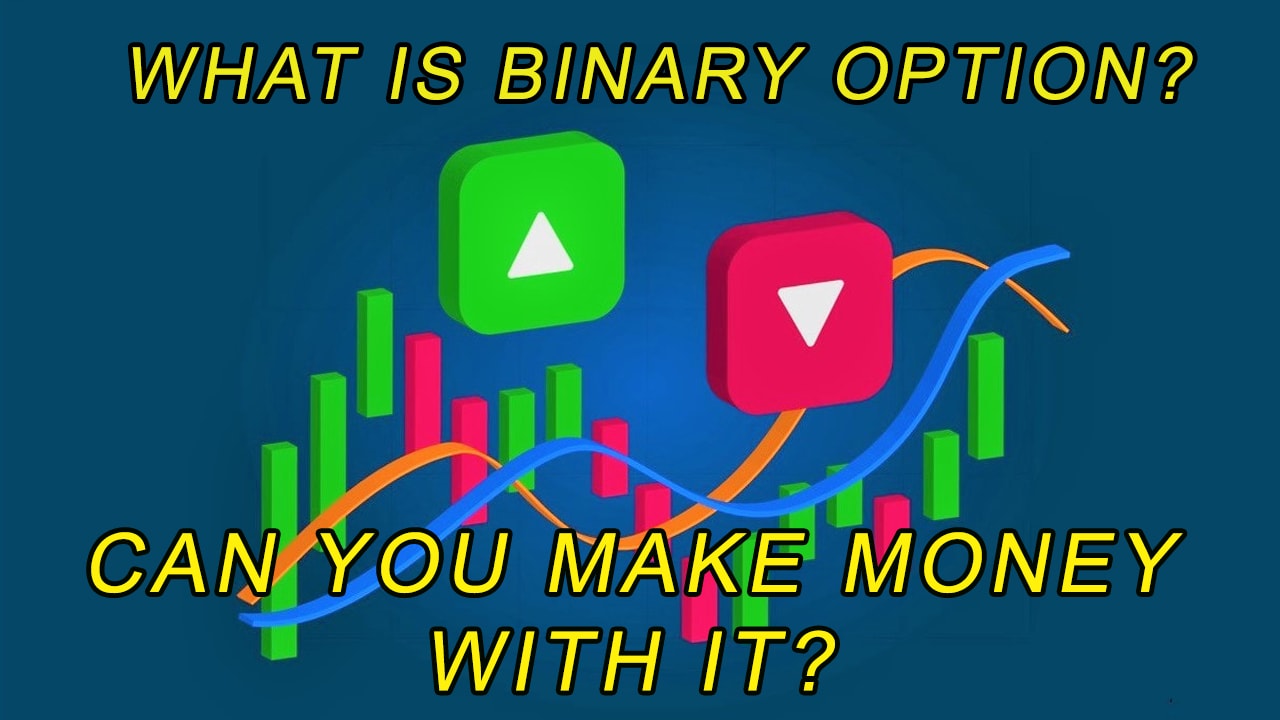 WHAT IS BINARY OPTION?

CAN YOU MAKE MONEY WITH IT?